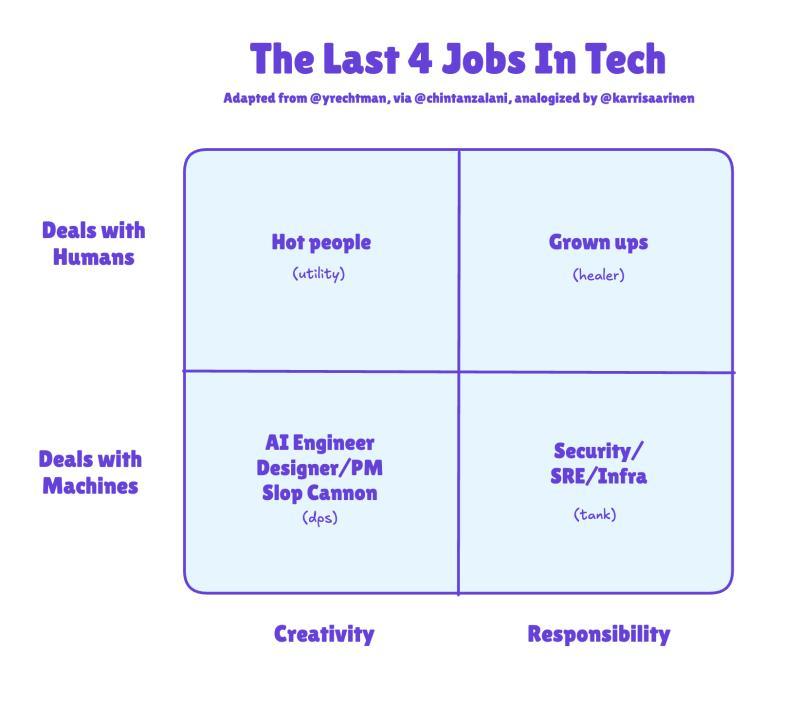 The Last 4 Jobs In Tech

Adapted from @yrechtman, via @chintanzalani, analogized by @karrisaarinen

Deals with Humans

Hot people
(utility)

Grown ups
(healer)

Deals with Machines

AI Engineer
Designer/PM
Slop Cannon
(dps)

Security/
SRE/Infra
(tank)

Creativity

Responsibility